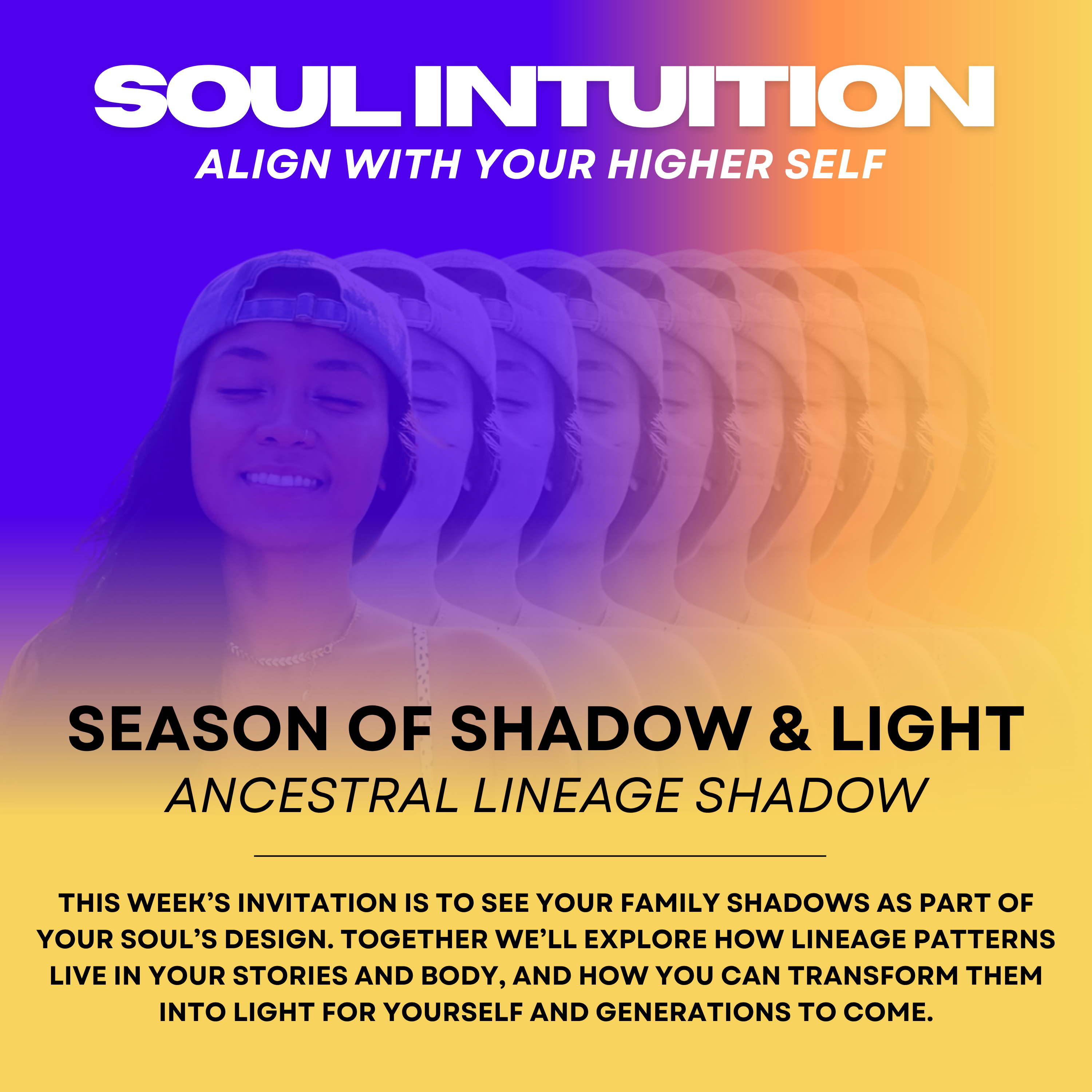 SOUL INTUITION
ALIGN WITH YOUR HIGHER SELF

SEASON OF SHADOW & LIGHT
ANCESTRAL LINEAGE SHADOW

THIS WEEK'S INVITATION IS TO SEE YOUR FAMILY SHADOWS AS PART OF YOUR SOUL'S DESIGN. TOGETHER WE'LL EXPLORE HOW LINEAGE PATTERNS LIVE IN YOUR STORIES AND BODY, AND HOW YOU CAN TRANSFORM THEM INTO LIGHT FOR YOURSELF AND GENERATIONS TO COME.